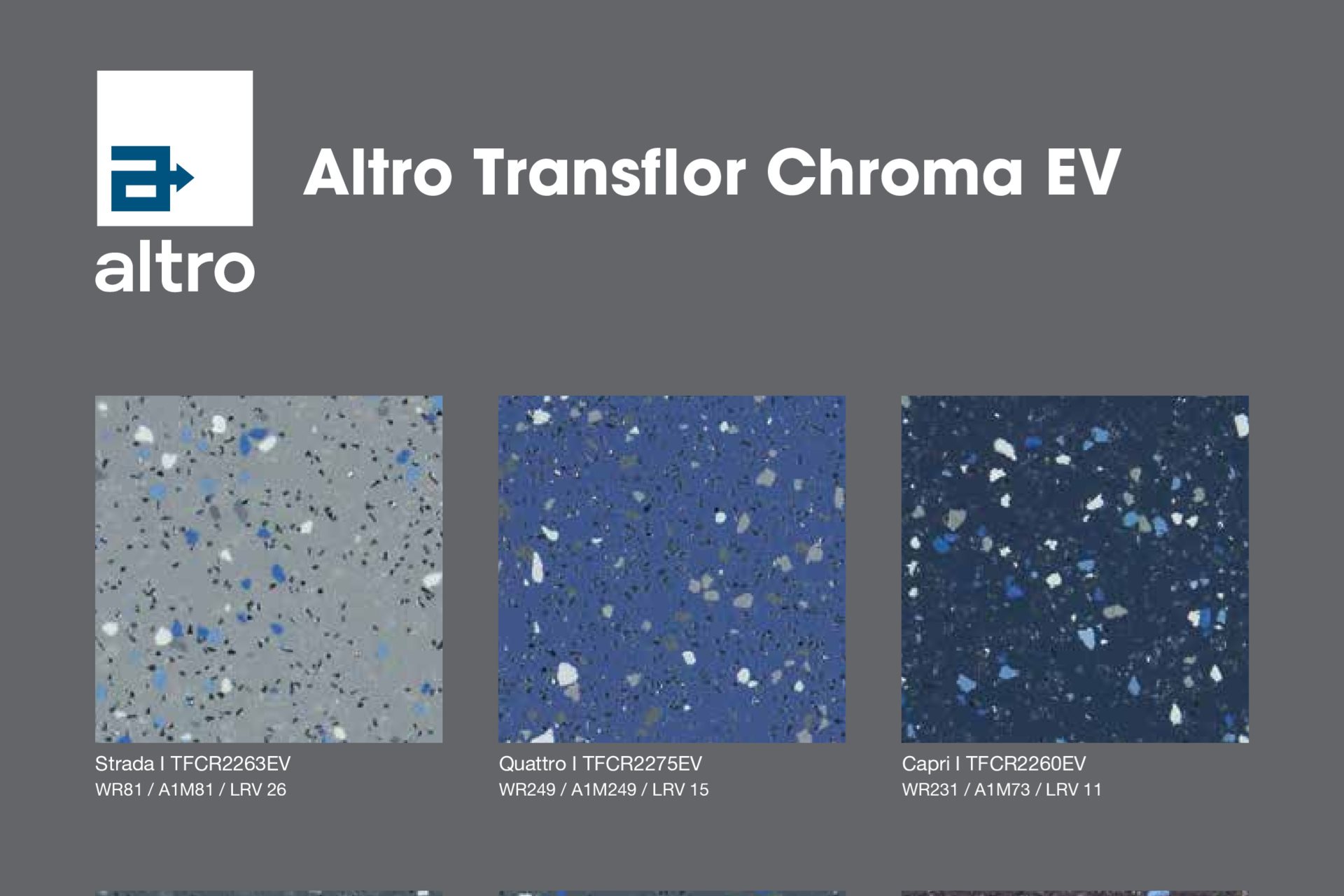 altro

Altro Transflor Chroma EV

Strada I TFCR2263EV
WR81 / A1M81 / LRV 26

Quattro I TFCR2275EV
WR249 / A1M249 / LRV 15

Capri I TFCR2260EV
WR231 / A1M73 / LRV 11